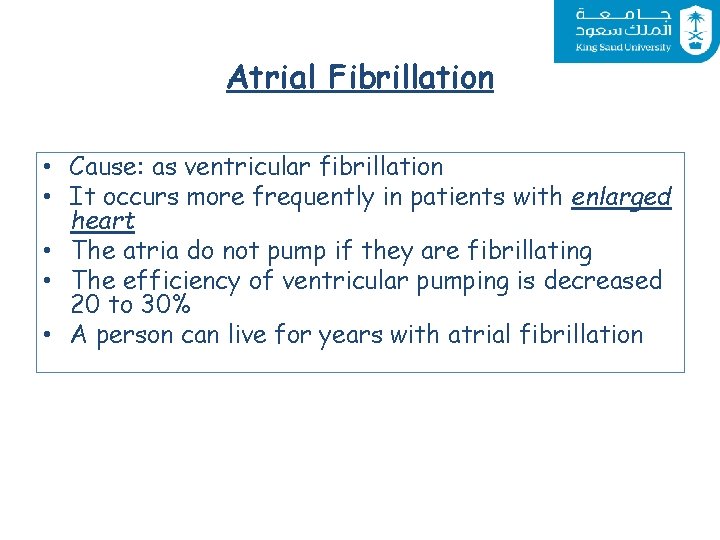 جامعة
الملك سعود
King Saud University

Atrial Fibrillation

• Cause: as ventricular fibrillation
• It occurs more frequently in patients with enlarged heart
• The atria do not pump if they are fibrillating
• The efficiency of ventricular pumping is decreased 20 to 30%
• A person can live for years with atrial fibrillation